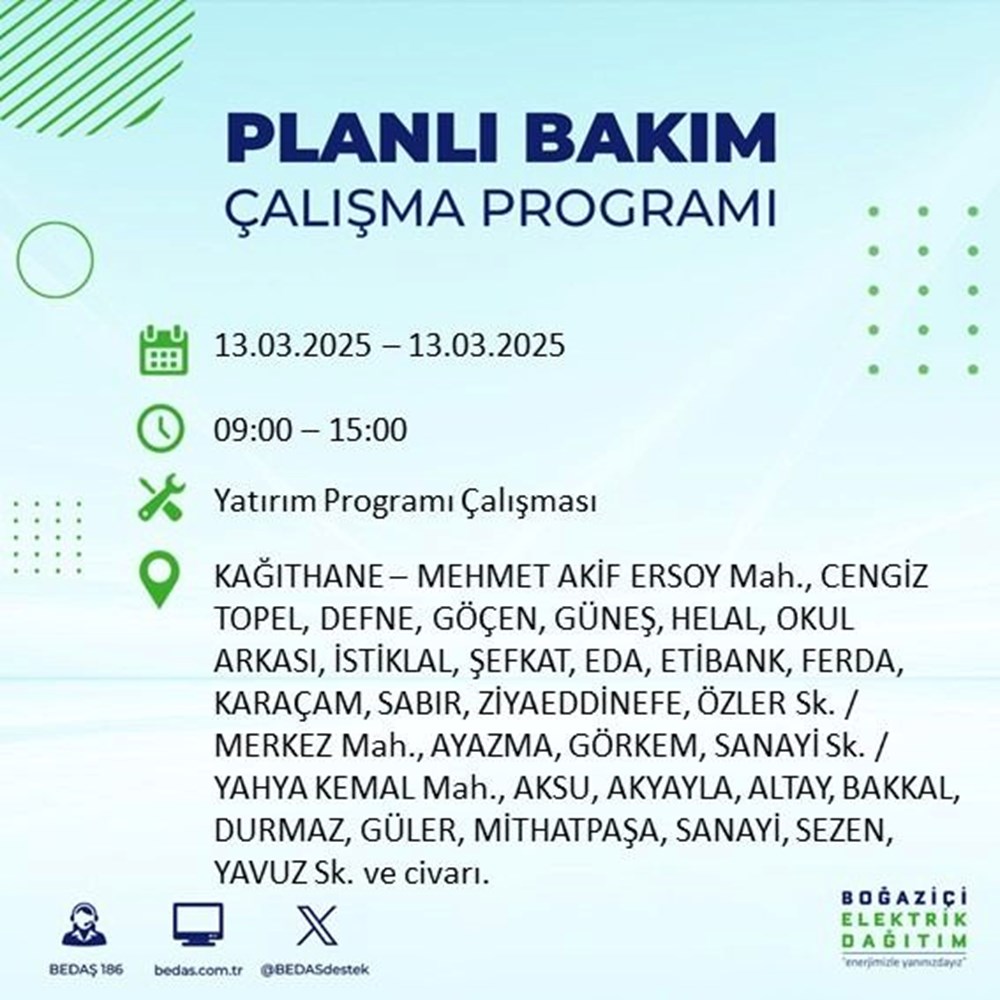 PLANLI BAKIM
ÇALIŞMA PROGRAMI

13.03.2025 – 13.03.2025

09:00 – 15:00

Yatırım Programı Çalışması

KAĞITHANE – MEHMET AKİF ERSOY Mah., CENGİZ TOPEL, DEFNE, GÖÇEN, GÜNEŞ, HELAL, OKUL ARKASI, İSTİKLAL, ŞEFKAT, EDA, ETİBANK, FERDA, KARAÇAM, SABIR, ZİYAEDDİNEFE, ÖZLER Sk. / MERKEZ Mah., AYAZMA, GÖRKEM, SANAYİ Sk. / YAHYA KEMAL Mah., AKSU, AKYAYLA, ALTAY, BAKKAL, DURMAZ, GÜLER, MİTHATPAŞA, SANAYİ, SEZEN, YAVUZ Sk. ve civarı.

BEDAŞ 186
bedas.com.tr
@BEDASdestek

BOĞAZİÇİ
ELEKTRİK
DAĞITIM
"enerjimizle yanınızdayız"